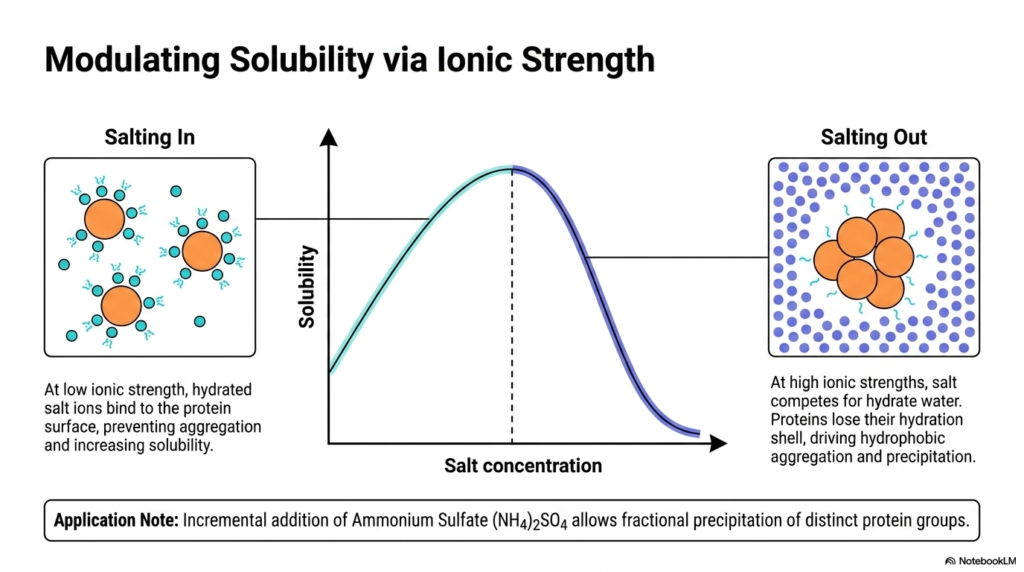 Modulating Solubility via Ionic Strength

Salting In

At low ionic strength, hydrated salt ions bind to the protein surface, preventing aggregation and increasing solubility.

Solubility

Salt concentration

Salting Out

At high ionic strengths, salt competes for hydrate water. Proteins lose their hydration shell, driving hydrophobic aggregation and precipitation.

Application Note: Incremental addition of Ammonium Sulfate $(NH_4)_2SO_4$ allows fractional precipitation of distinct protein groups.

NotebookLM